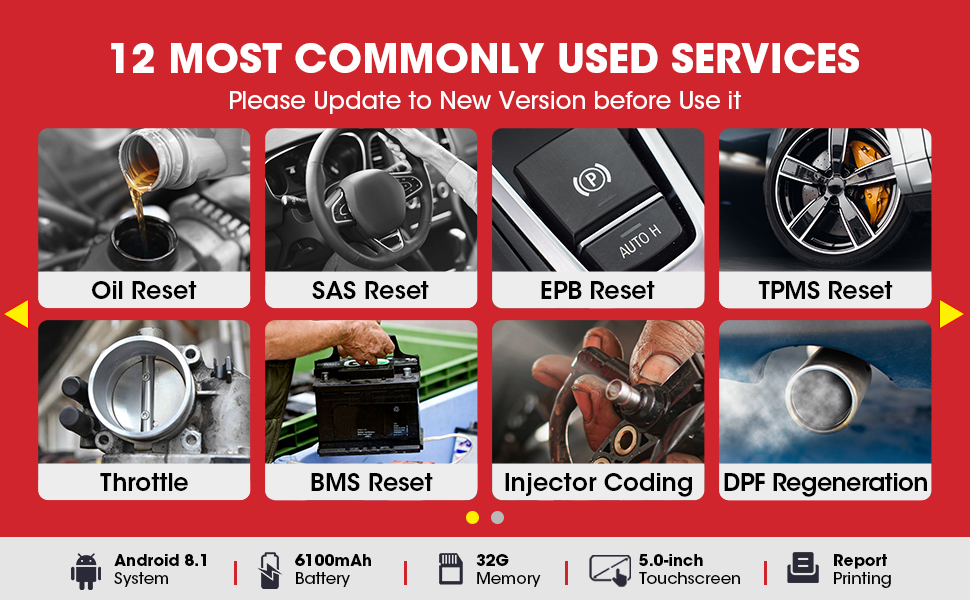 12 MOST COMMONLY USED SERVICES
Please Update to New Version before Use it

P
AUTO H

Oil Reset
SAS Reset
EPB Reset
TPMS Reset
Throttle
BMS Reset
Injector Coding
DPF Regeneration

Android 8.1 System
6100mAh Battery
32G Memory
5.0-inch Touchscreen
Report Printing